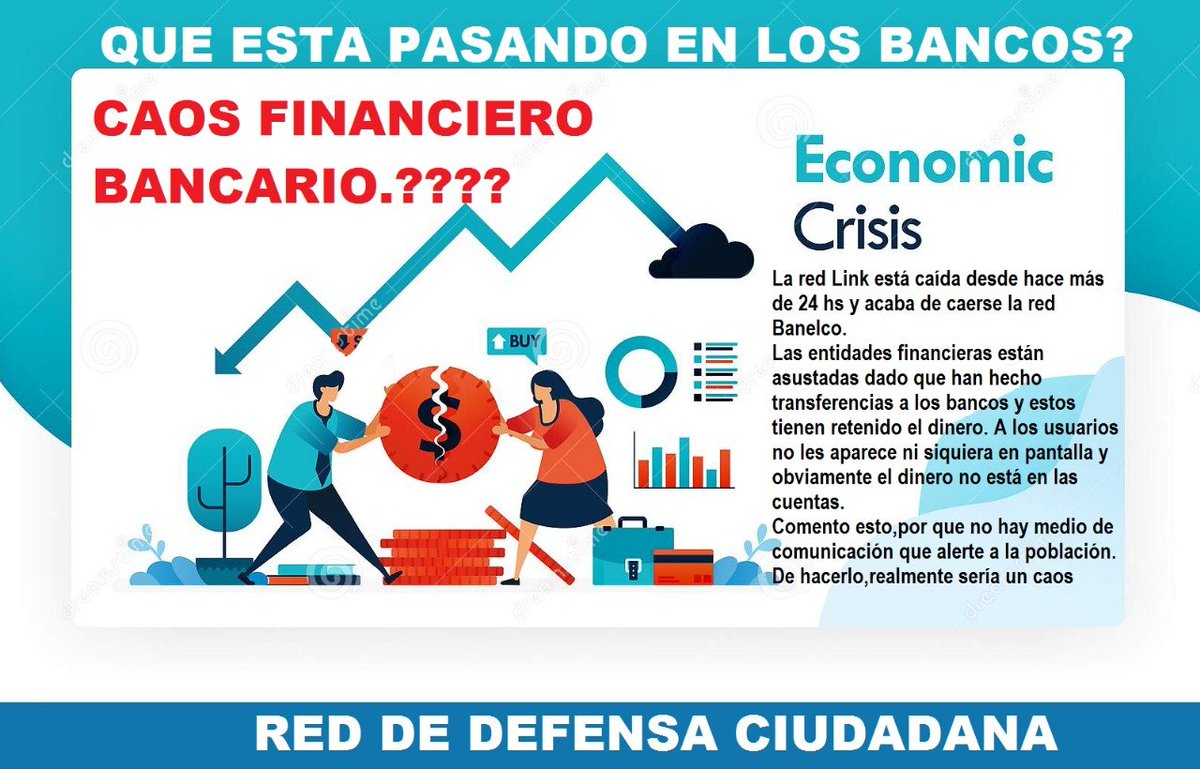 QUE ESTA PASANDO EN LOS BANCOS?

CAOS FINANCIERO BANCARIO.????

Economic Crisis

BUY

$

La red Link está caída desde hace más de 24 hs y acaba de caerse la red Banelco.
Las entidades financieras están asustadas dado que han hecho transferencias a los bancos y estos tienen retenido el dinero. A los usuarios no les aparece ni siquiera en pantalla y obviamente el dinero no está en las cuentas.
Comento esto,por que no hay medio de comunicación que alerte a la población. De hacerlo,realmente sería un caos

RED DE DEFENSA CIUDADANA